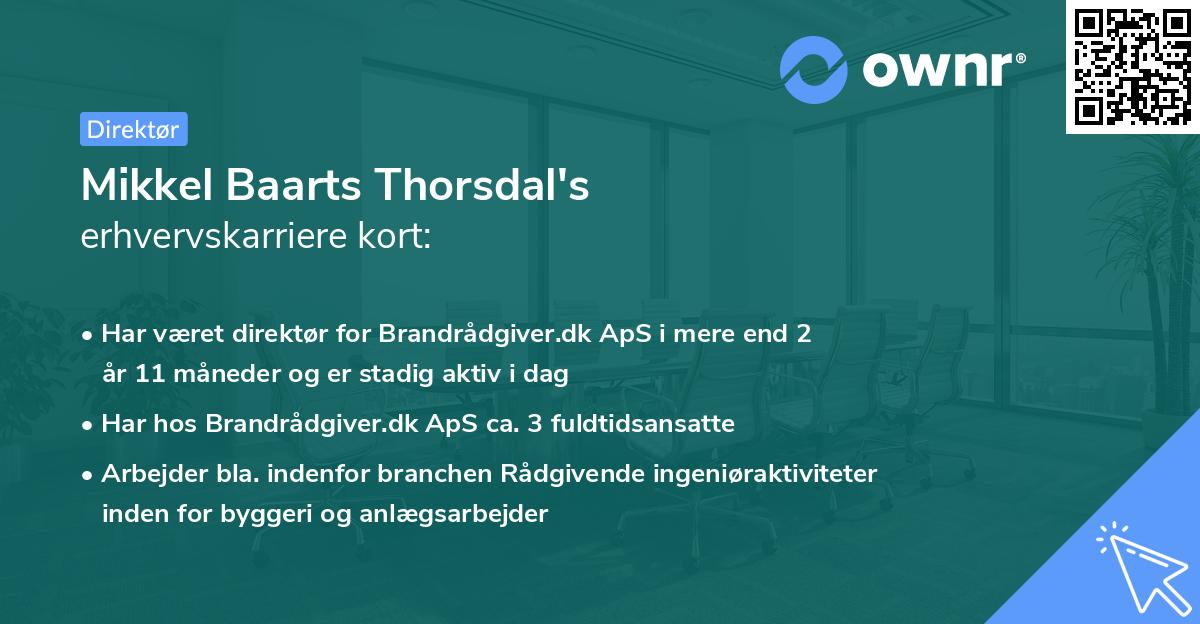 ownr®

Direktør

Mikkel Baarts Thorsdal's
erhvervskarriere kort:

• Har været direktør for Brandrådgiver.dk ApS i mere end 2 år 11 måneder og er stadig aktiv i dag

• Har hos Brandrådgiver.dk ApS ca. 3 fuldtidsansatte

• Arbejder bla. indenfor branchen Rådgivende ingeniøraktiviteter inden for byggeri og anlægsarbejder